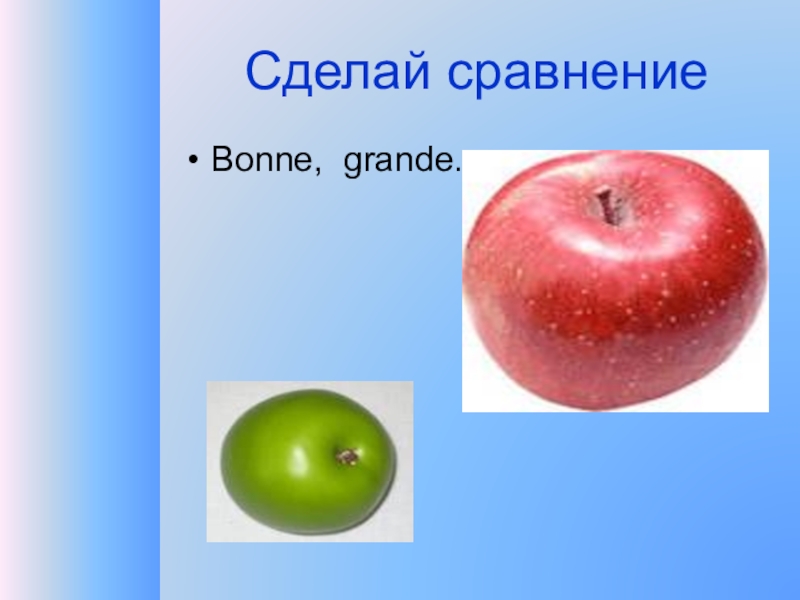 Сделай сравнение

• Bonne, grande.